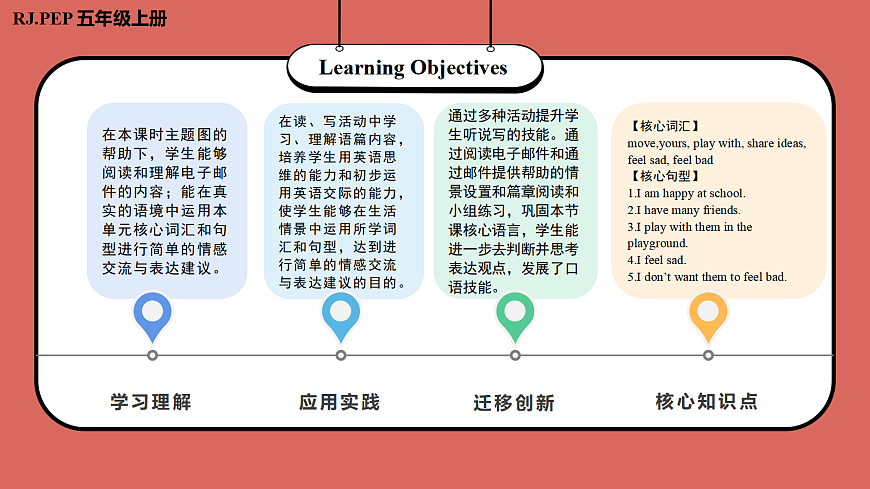 RJ.PEP 五年级上册

Learning Objectives

在本课时主题图的帮助下，学生能够阅读和理解电子邮件的内容；能在真实的语境中运用本单元核心词汇和句型进行简单的情感交流与表达建议。

在读、写活动中学习、理解语篇内容，培养学生用英语思维的能力和初步运用英语交际的能力，使学生能够在生活情景中运用所学词汇和句型，达到进行简单的情感交流与表达建议的目的。

通过多种活动提升学生听说写的技能。通过阅读电子邮件和通过邮件提供帮助的情景设置和篇章阅读和小组练习，巩固本节课核心语言，学生能进一步去判断并思考表达观点，发展了口语技能。

【核心词汇】
move,yours, play with, share ideas, feel sad, feel bad
【核心句型】
1.I am happy at school.
2.I have many friends.
3.I play with them in the playground.
4.I feel sad.
5.I don't want them to feel bad.

学习理解

应用实践

迁移创新

核心知识点